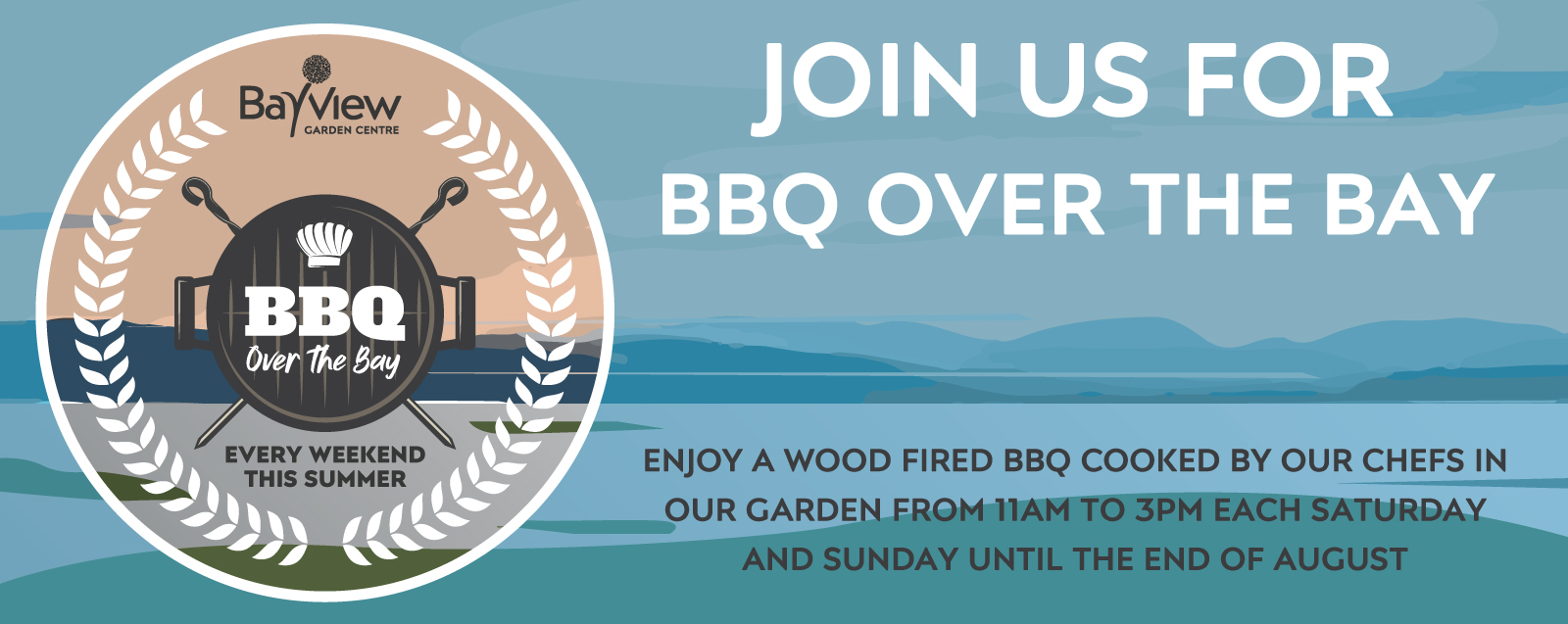 BayView
GARDEN CENTRE

BBQ
Over The Bay

EVERY WEEKEND
THIS SUMMER

JOIN US FOR
BBQ OVER THE BAY

ENJOY A WOOD FIRED BBQ COOKED BY OUR CHEFS IN OUR GARDEN FROM 11AM TO 3PM EACH SATURDAY AND SUNDAY UNTIL THE END OF AUGUST